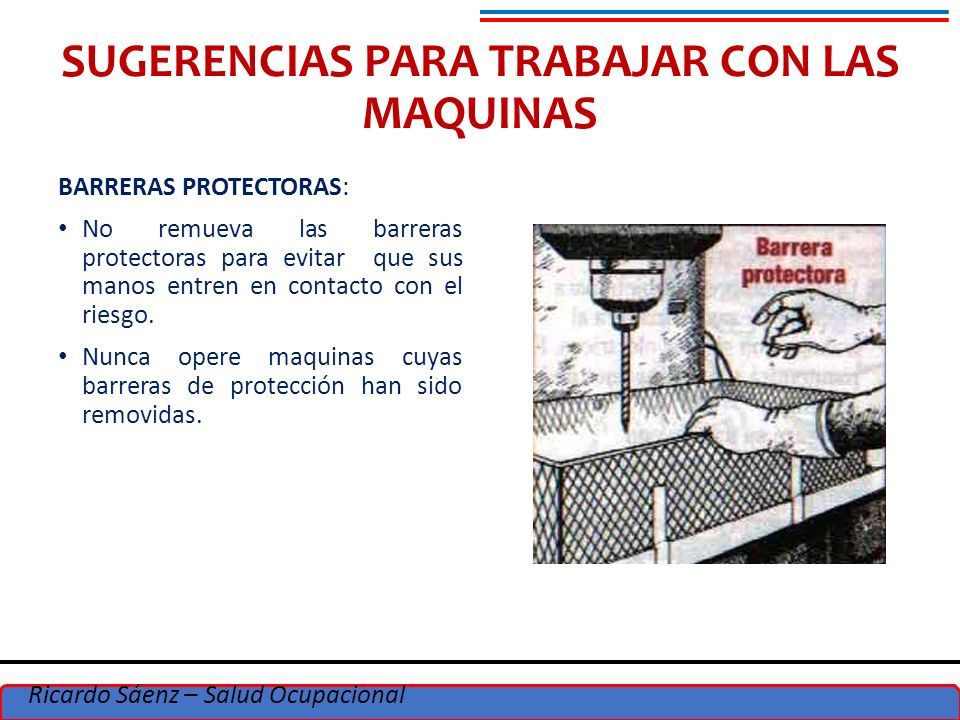 SUGERENCIAS PARA TRABAJAR CON LAS MAQUINAS

BARRERAS PROTECTORAS:

• No remueva las barreras protectoras para evitar que sus manos entren en contacto con el riesgo.

• Nunca opere maquinas cuyas barreras de protección han sido removidas.

Barrera protectora

Ricardo Sáenz – Salud Ocupacional